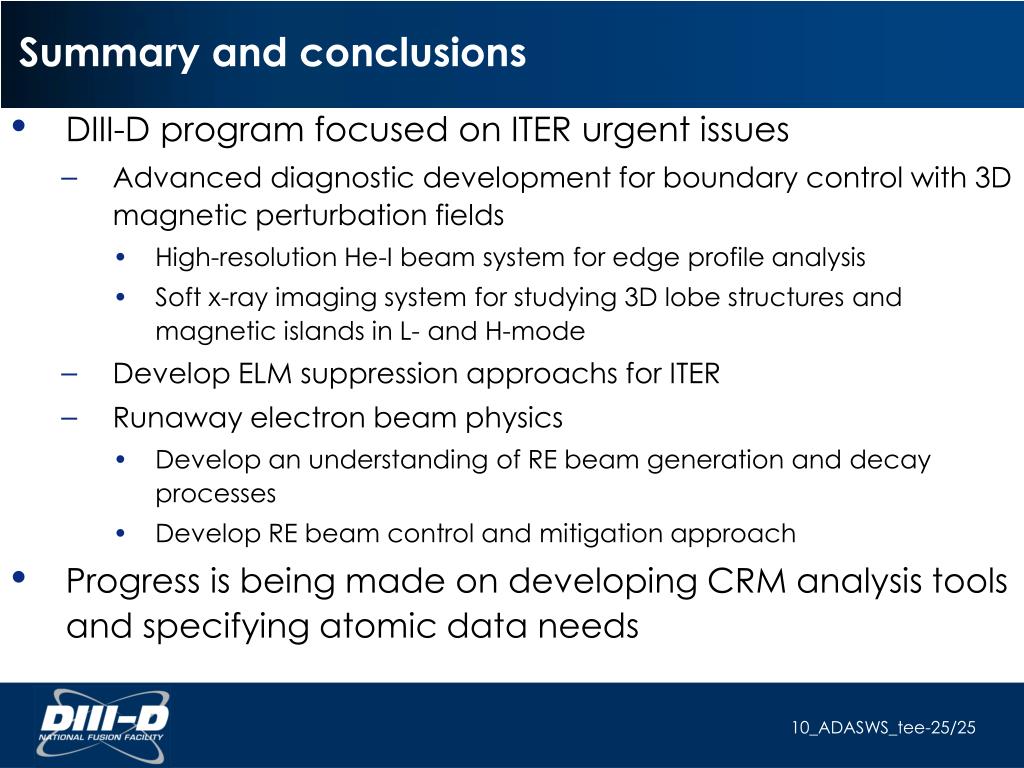 Summary and conclusions

• DIII-D program focused on ITER urgent issues
– Advanced diagnostic development for boundary control with 3D magnetic perturbation fields
• High-resolution He-I beam system for edge profile analysis
• Soft x-ray imaging system for studying 3D lobe structures and magnetic islands in L- and H-mode
– Develop ELM suppression approachs for ITER
– Runaway electron beam physics
• Develop an understanding of RE beam generation and decay processes
• Develop RE beam control and mitigation approach

• Progress is being made on developing CRM analysis tools and specifying atomic data needs

DIII-D
NATIONAL FUSION FACILITY

10_ADASWS_tee-25/25